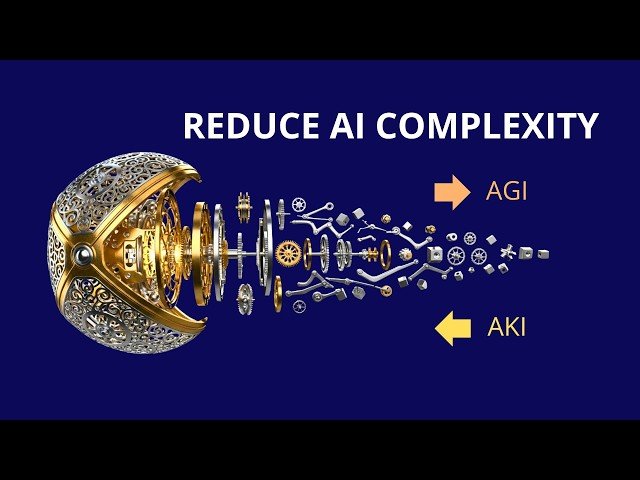 REDUCE AI COMPLEXITY

AGI

AKI